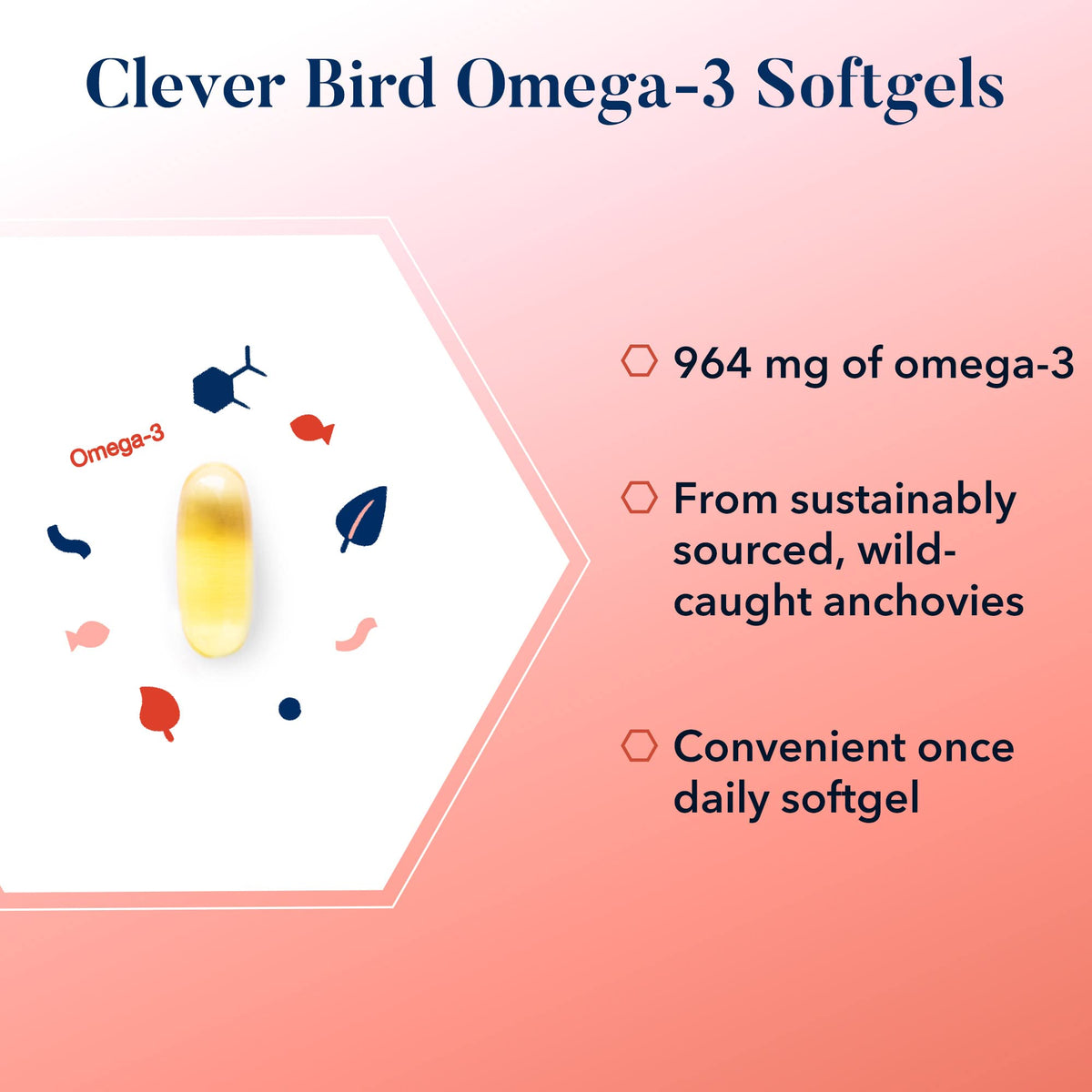 Clever Bird Omega-3 Softgels

Omega-3

964 mg of omega-3

From sustainably sourced, wild-caught anchovies

Convenient once daily softgel